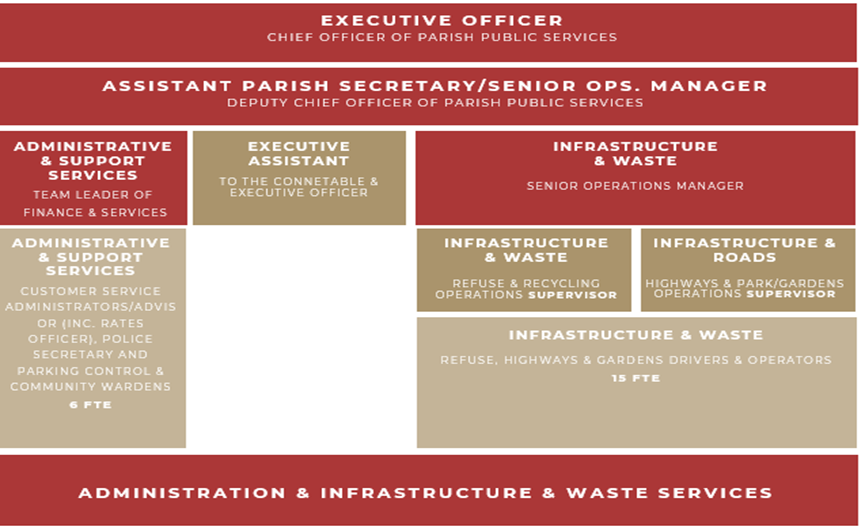 EXECUTIVE OFFICER
CHIEF OFFICER OF PARISH PUBLIC SERVICES

ASSISTANT PARISH SECRETARY/SENIOR OPS. MANAGER
DEPUTY CHIEF OFFICER OF PARISH PUBLIC SERVICES

ADMINISTRATIVE & SUPPORT SERVICES
TEAM LEADER OF FINANCE & SERVICES

EXECUTIVE ASSISTANT
TO THE CONNETABLE & EXECUTIVE OFFICER

INFRASTRUCTURE & WASTE
SENIOR OPERATIONS MANAGER

ADMINISTRATIVE & SUPPORT SERVICES
CUSTOMER SERVICE ADMINISTRATORS/ADVISOR (INC. RATES OFFICER), POLICE SECRETARY AND PARKING CONTROL & COMMUNITY WARDENS
6 FTE

INFRASTRUCTURE & WASTE
REFUSE & RECYCLING OPERATIONS SUPERVISOR

INFRASTRUCTURE & ROADS
HIGHWAYS & PARK/GARDENS OPERATIONS SUPERVISOR

INFRASTRUCTURE & WASTE
REFUSE, HIGHWAYS & GARDENS DRIVERS & OPERATORS
15 FTE

ADMINISTRATION & INFRASTRUCTURE & WASTE SERVICES